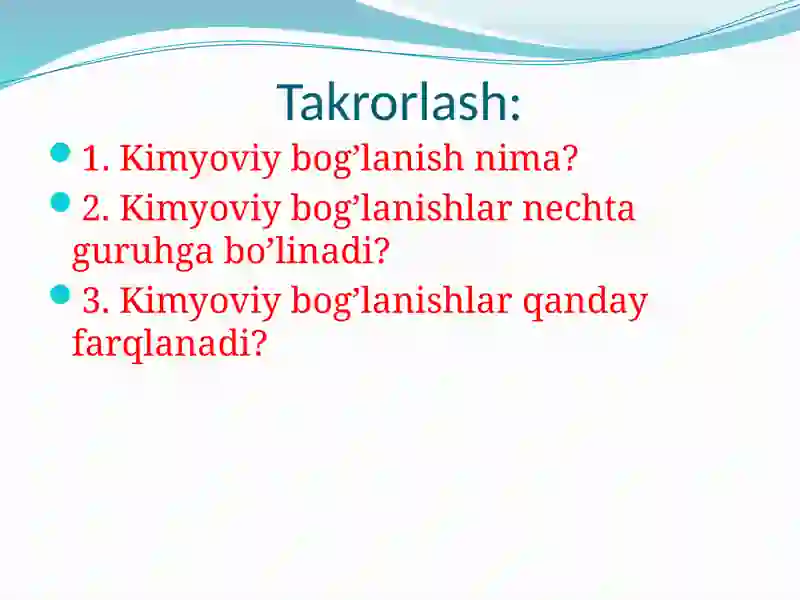 Takrorlash:

1. Kimyoviy bog’lanish nima?

2. Kimyoviy bog’lanishlar nechta guruhga bo’linadi?

3. Kimyoviy bog’lanishlar qanday farqlanadi?